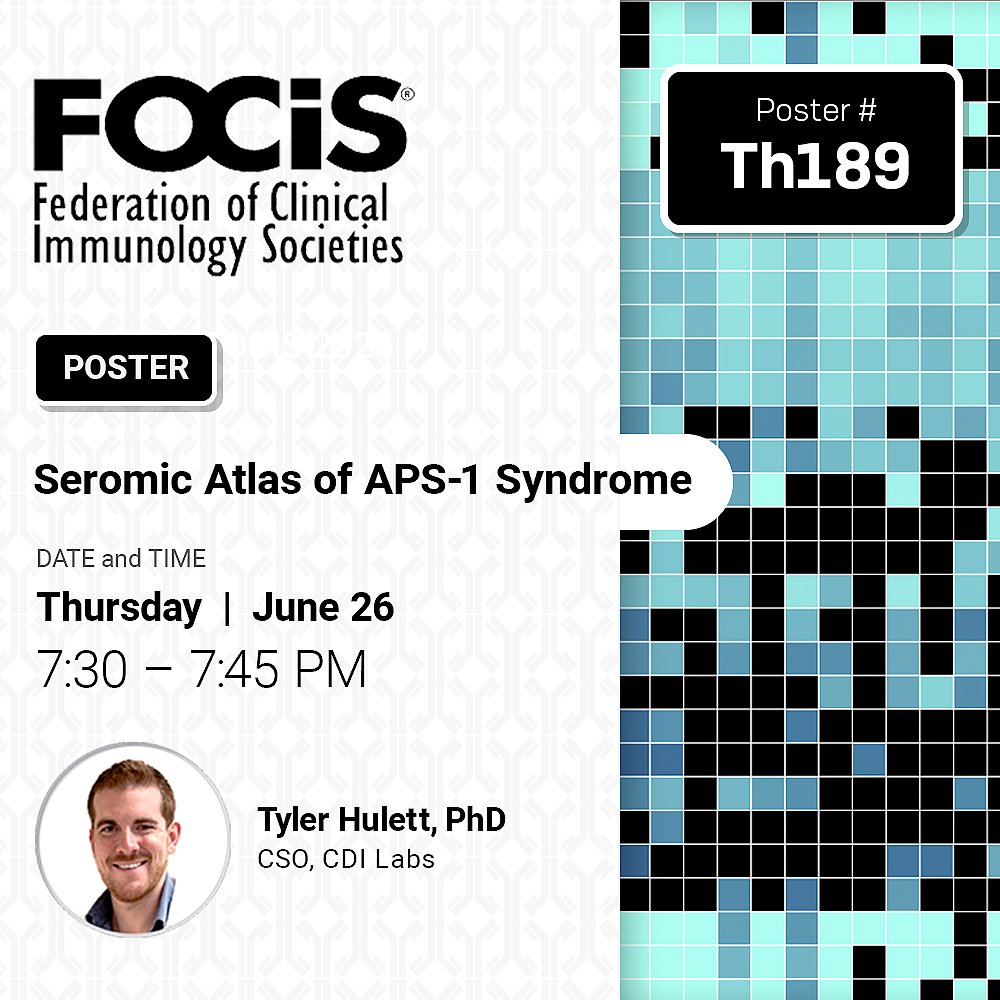 FOCiS®
Federation of Clinical Immunology Societies

Poster #
Th189

POSTER

Seromic Atlas of APS-1 Syndrome

DATE and TIME
Thursday | June 26
7:30 – 7:45 PM

Tyler Hulett, PhD
CSO, CDI Labs